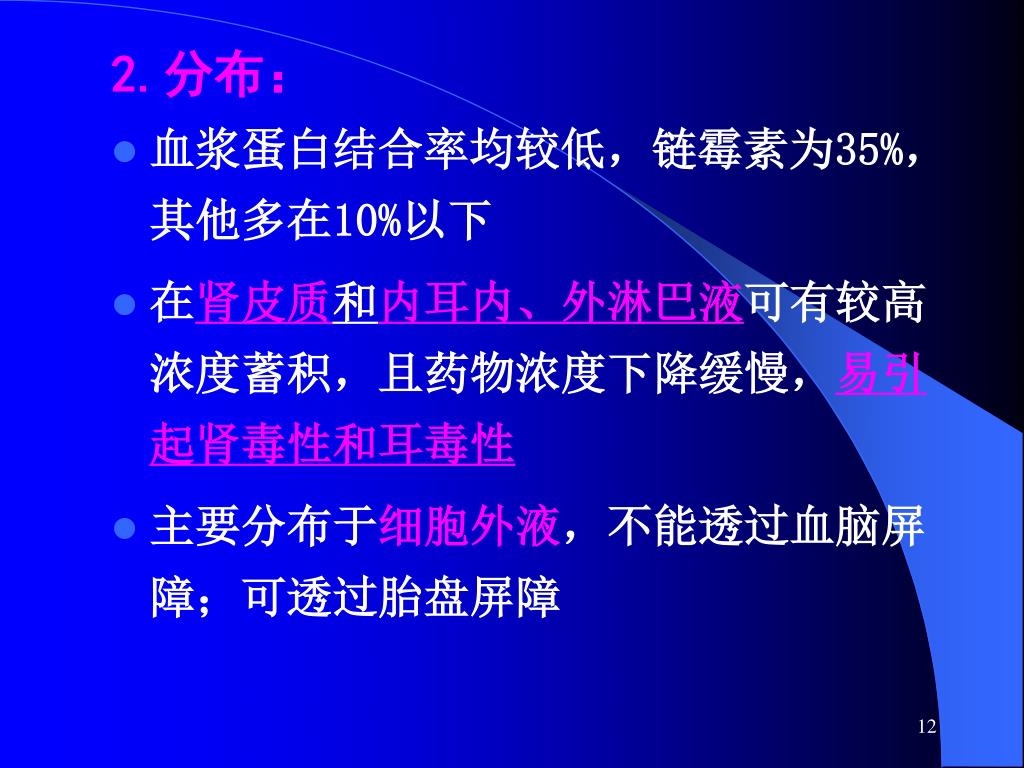 2.分布：

血浆蛋白结合率均较低，链霉素为35%，其他多在10%以下

在肾皮质和内耳内、外淋巴液可有较高浓度蓄积，且药物浓度下降缓慢，易引起肾毒性和耳毒性

主要分布于细胞外液，不能透过血脑屏障；可透过胎盘屏障

12